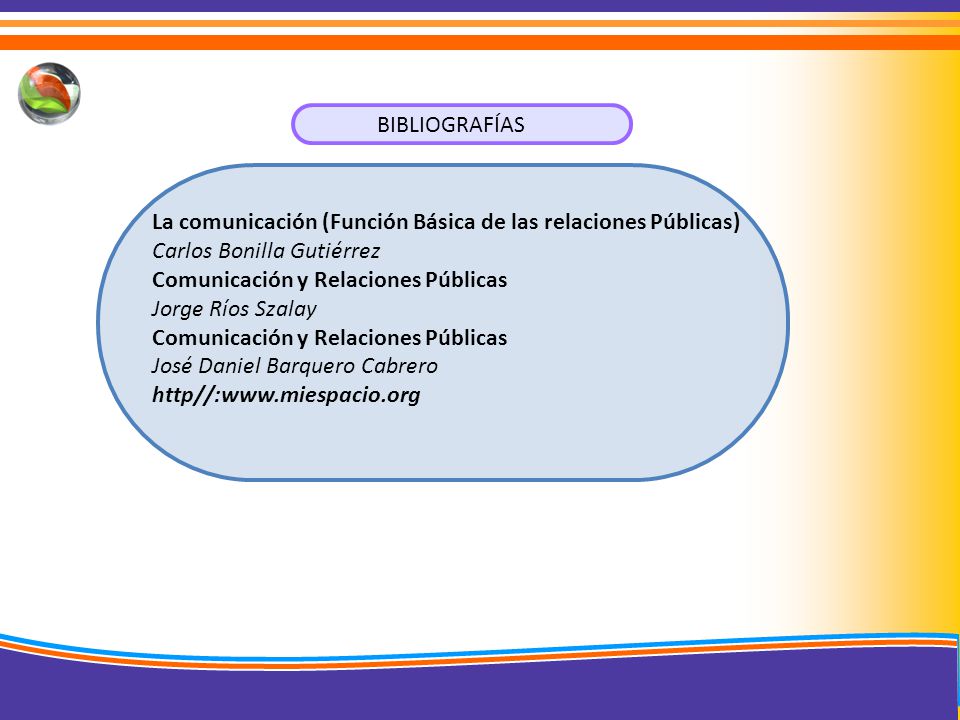 BIBLIOGRAFÍAS

La comunicación (Función Básica de las relaciones Públicas)
Carlos Bonilla Gutiérrez
Comunicación y Relaciones Públicas
Jorge Ríos Szalay
Comunicación y Relaciones Públicas
José Daniel Barquero Cabrero
http//:www.miespacio.org